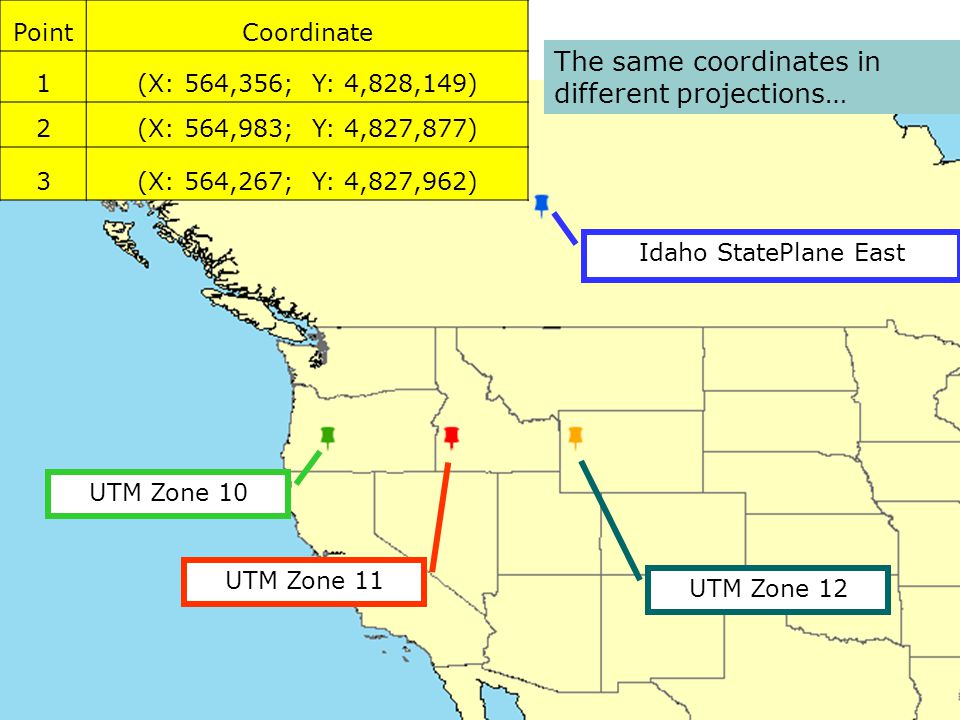 | Point | Coordinate |
|---|---|
| 1 | (X: 564,356; Y: 4,828,149) |
| 2 | (X: 564,983; Y: 4,827,877) |
| 3 | (X: 564,267; Y: 4,827,962) |

The same coordinates in different projections…

Idaho StatePlane East

UTM Zone 10

UTM Zone 11

UTM Zone 12